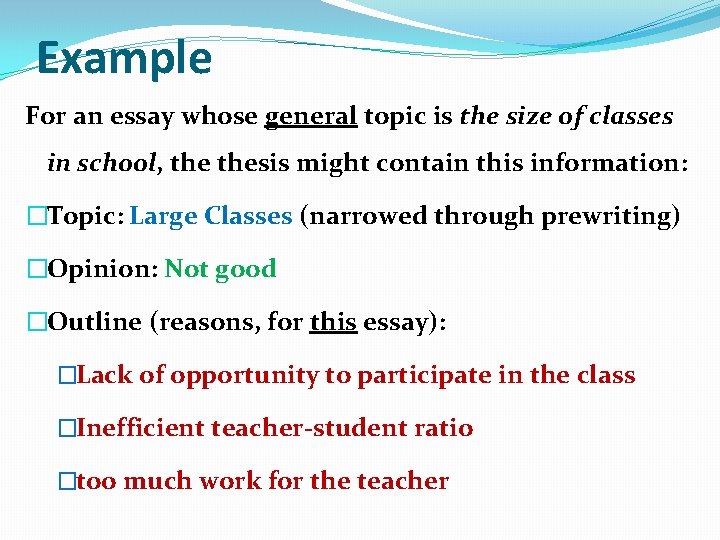 Example

For an essay whose general topic is the size of classes in school, the thesis might contain this information:

□Topic: Large Classes (narrowed through prewriting)

□Opinion: Not good

□Outline (reasons, for this essay):

□Lack of opportunity to participate in the class

□Inefficient teacher-student ratio

□too much work for the teacher